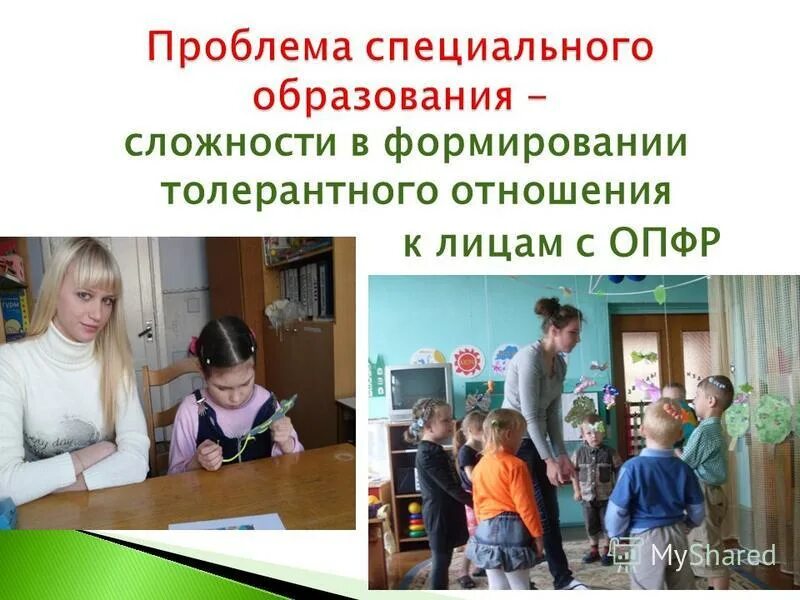 Проблема специального образования – сложности в формировании толерантного отношения к лицам с ОПФР

MyShared